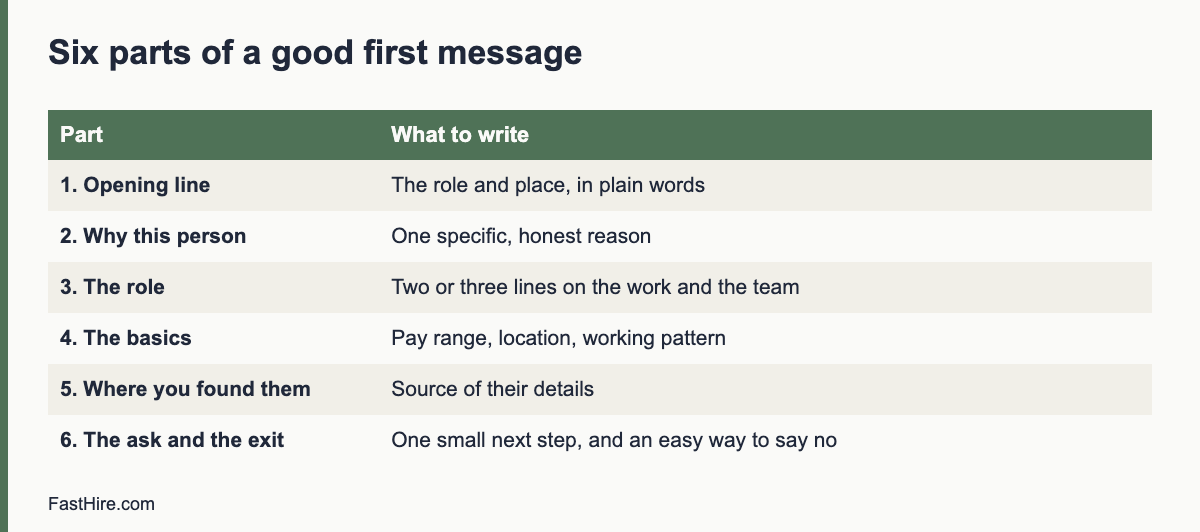 Six parts of a good first message

| Part | What to write |
|---|---|
| 1. Opening line | The role and place, in plain words |
| 2. Why this person | One specific, honest reason |
| 3. The role | Two or three lines on the work and the team |
| 4. The basics | Pay range, location, working pattern |
| 5. Where you found them | Source of their details |
| 6. The ask and the exit | One small next step, and an easy way to say no |

FastHire.com